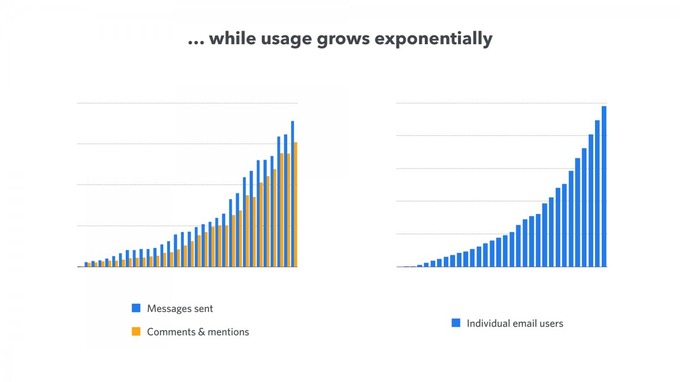 ... while usage grows exponentially

Messages sent

Comments & mentions

Individual email users